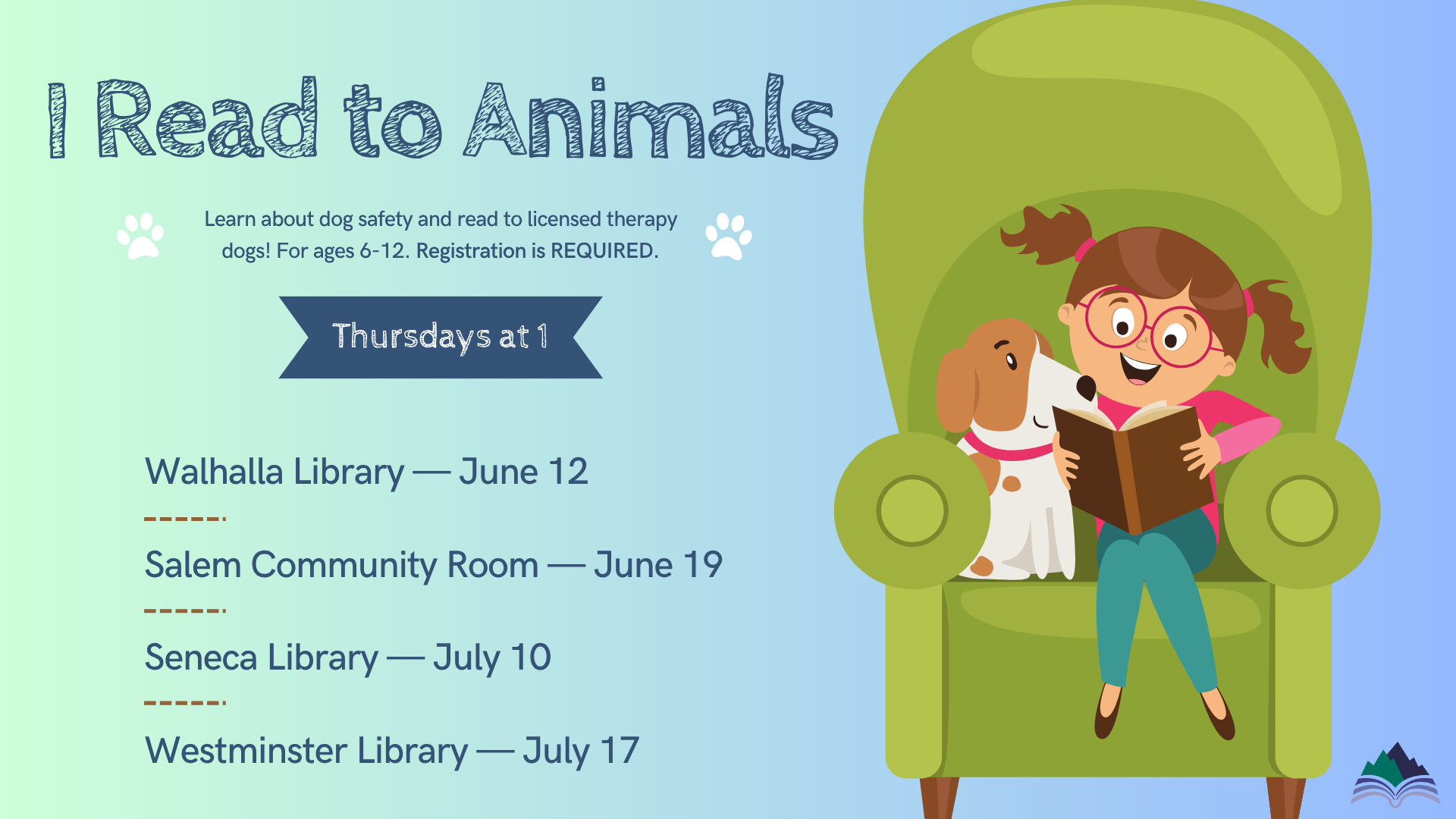 I Read to Animals

Learn about dog safety and read to licensed therapy dogs! For ages 6-12. Registration is REQUIRED.

Thursdays at 1

Walhalla Library — June 12

Salem Community Room — June 19

Seneca Library — July 10

Westminster Library — July 17